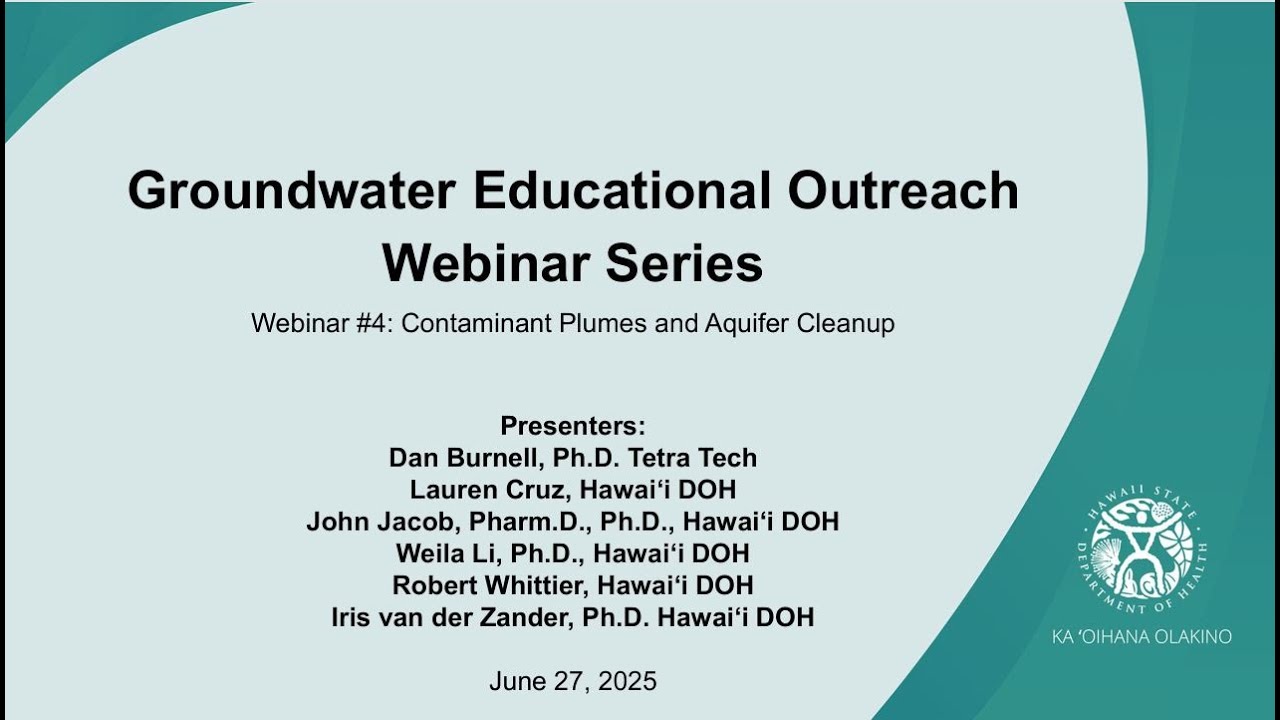 Groundwater Educational Outreach Webinar Series

Webinar #4: Contaminant Plumes and Aquifer Cleanup

Presenters:
Dan Burnell, Ph.D. Tetra Tech
Lauren Cruz, Hawai'i DOH
John Jacob, Pharm.D., Ph.D., Hawai'i DOH
Weila Li, Ph.D., Hawai'i DOH
Robert Whittier, Hawai'i DOH
Iris van der Zander, Ph.D. Hawai'i DOH

June 27, 2025

HAWAII STATE DEPARTMENT OF HEALTH

KA 'OIHANA OLAKINO